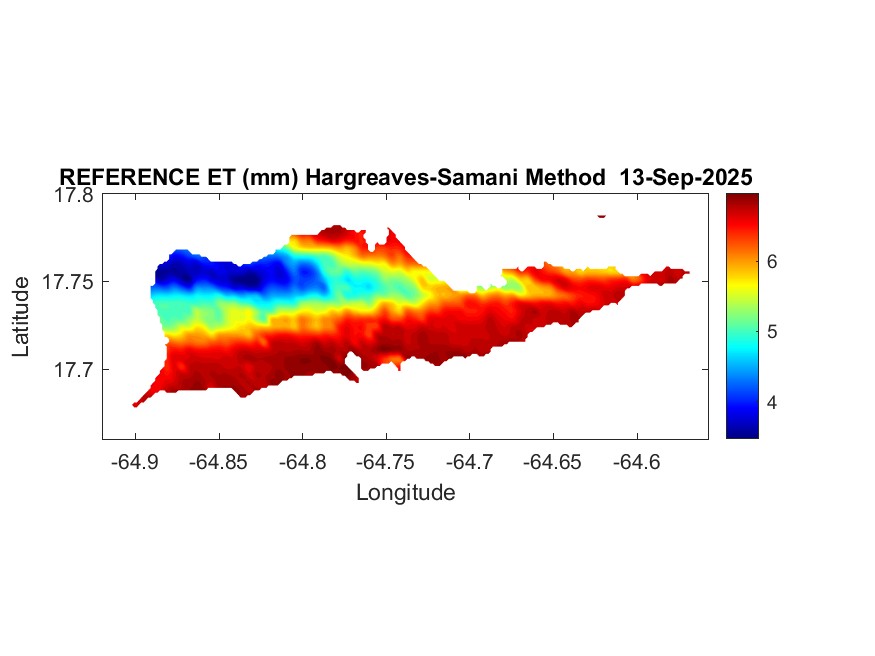 REFERENCE ET (mm) Hargreaves-Samani Method 13-Sep-2025

17.8
17.75
17.7

Latitude

-64.9 -64.85 -64.8 -64.75 -64.7 -64.65 -64.6

Longitude

6
5
4